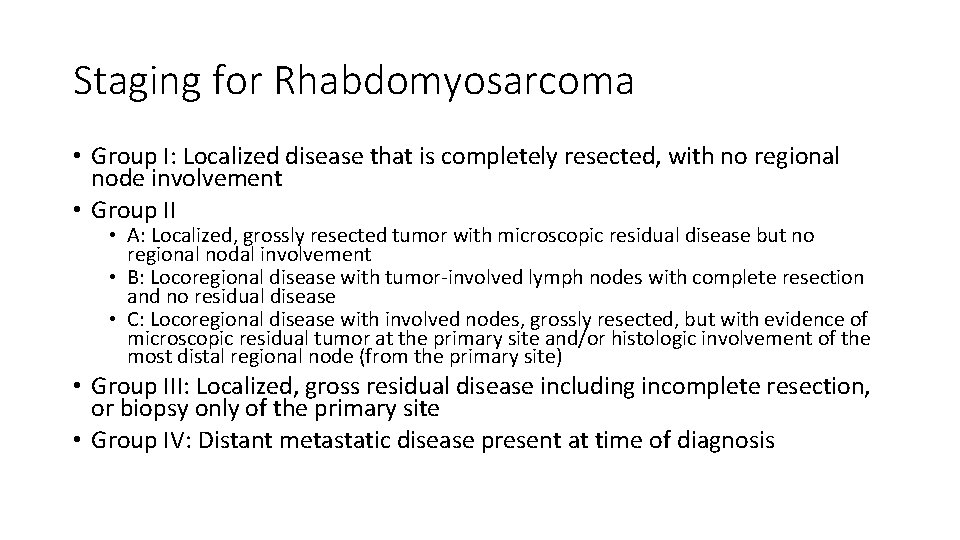 Staging for Rhabdomyosarcoma

• Group I: Localized disease that is completely resected, with no regional node involvement
• Group II
  • A: Localized, grossly resected tumor with microscopic residual disease but no regional nodal involvement
  • B: Locoregional disease with tumor-involved lymph nodes with complete resection and no residual disease
  • C: Locoregional disease with involved nodes, grossly resected, but with evidence of microscopic residual tumor at the primary site and/or histologic involvement of the most distal regional node (from the primary site)
• Group III: Localized, gross residual disease including incomplete resection, or biopsy only of the primary site
• Group IV: Distant metastatic disease present at time of diagnosis